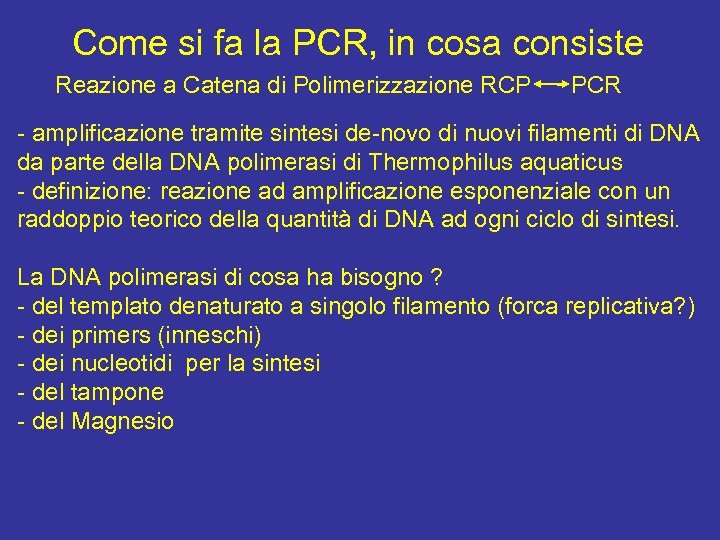 Come si fa la PCR, in cosa consiste

Reazione a Catena di Polimerizzazione RCP $\longleftrightarrow$ PCR

- amplificazione tramite sintesi de-novo di nuovi filamenti di DNA da parte della DNA polimerasi di Thermophilus aquaticus
- definizione: reazione ad amplificazione esponenziale con un raddoppio teorico della quantità di DNA ad ogni ciclo di sintesi.

La DNA polimerasi di cosa ha bisogno ?
- del templato denaturato a singolo filamento (forca replicativa?)
- dei primers (inneschi)
- dei nucleotidi per la sintesi
- del tampone
- del Magnesio